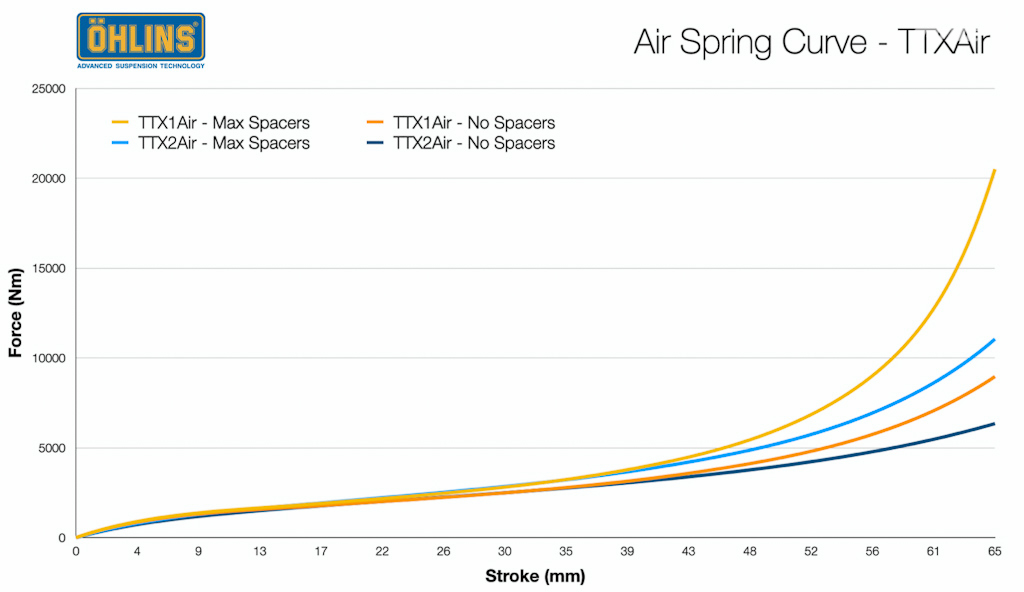 ÖHLINS
ADVANCED SUSPENSION TECHNOLOGY

Air Spring Curve - TTXAir

TTX1Air - Max Spacers
TTX2Air - Max Spacers
TTX1Air - No Spacers
TTX2Air - No Spacers

Force (Nm)

25000
20000
15000
10000
5000
0

0 4 9 13 17 22 26 30 35 39 43 48 52 56 61 65

Stroke (mm)